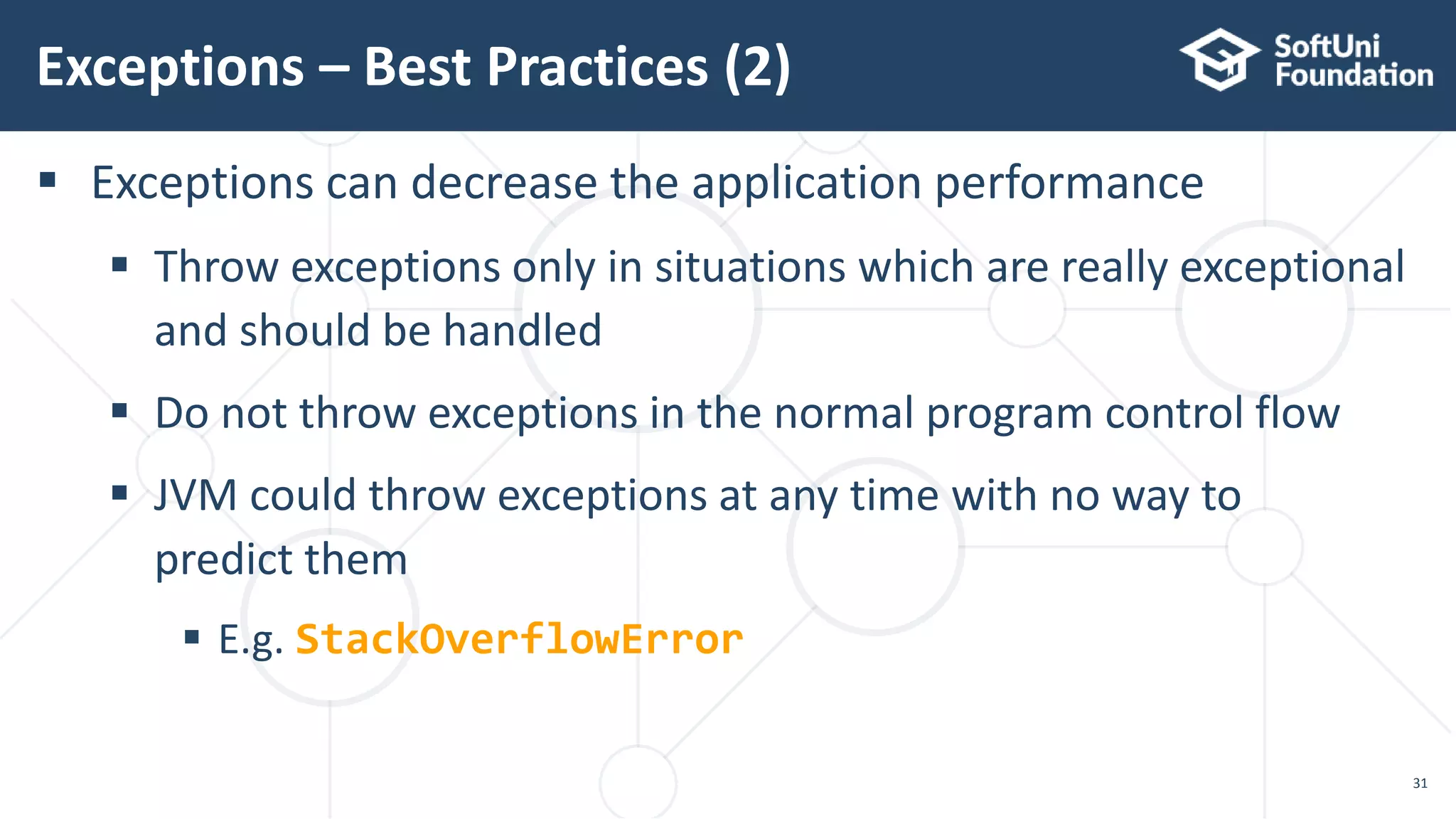 Exceptions – Best Practices (2)

SoftUni Foundation

▪ Exceptions can decrease the application performance

▪ Throw exceptions only in situations which are really exceptional and should be handled

▪ Do not throw exceptions in the normal program control flow

▪ JVM could throw exceptions at any time with no way to predict them

▪ E.g. StackOverflowError

31